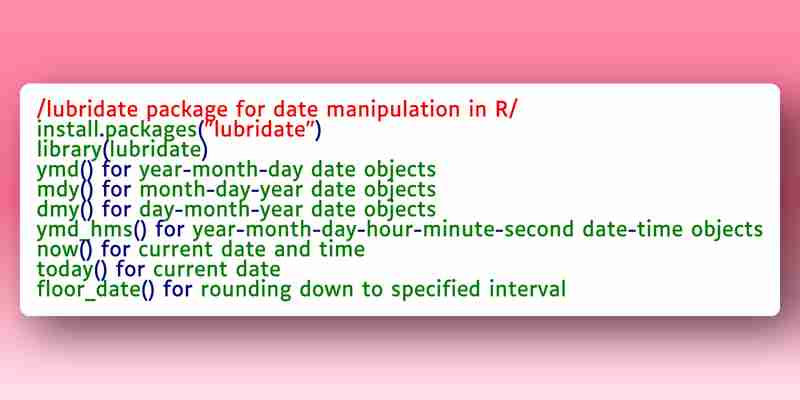 /lubridate package for date manipulation in R/
install.packages("lubridate")
library(lubridate)
ymd() for year-month-day date objects
mdy() for month-day-year date objects
dmy() for day-month-year date objects
ymd_hms() for year-month-day-hour-minute-second date-time objects
now() for current date and time
today() for current date
floor_date() for rounding down to specified interval